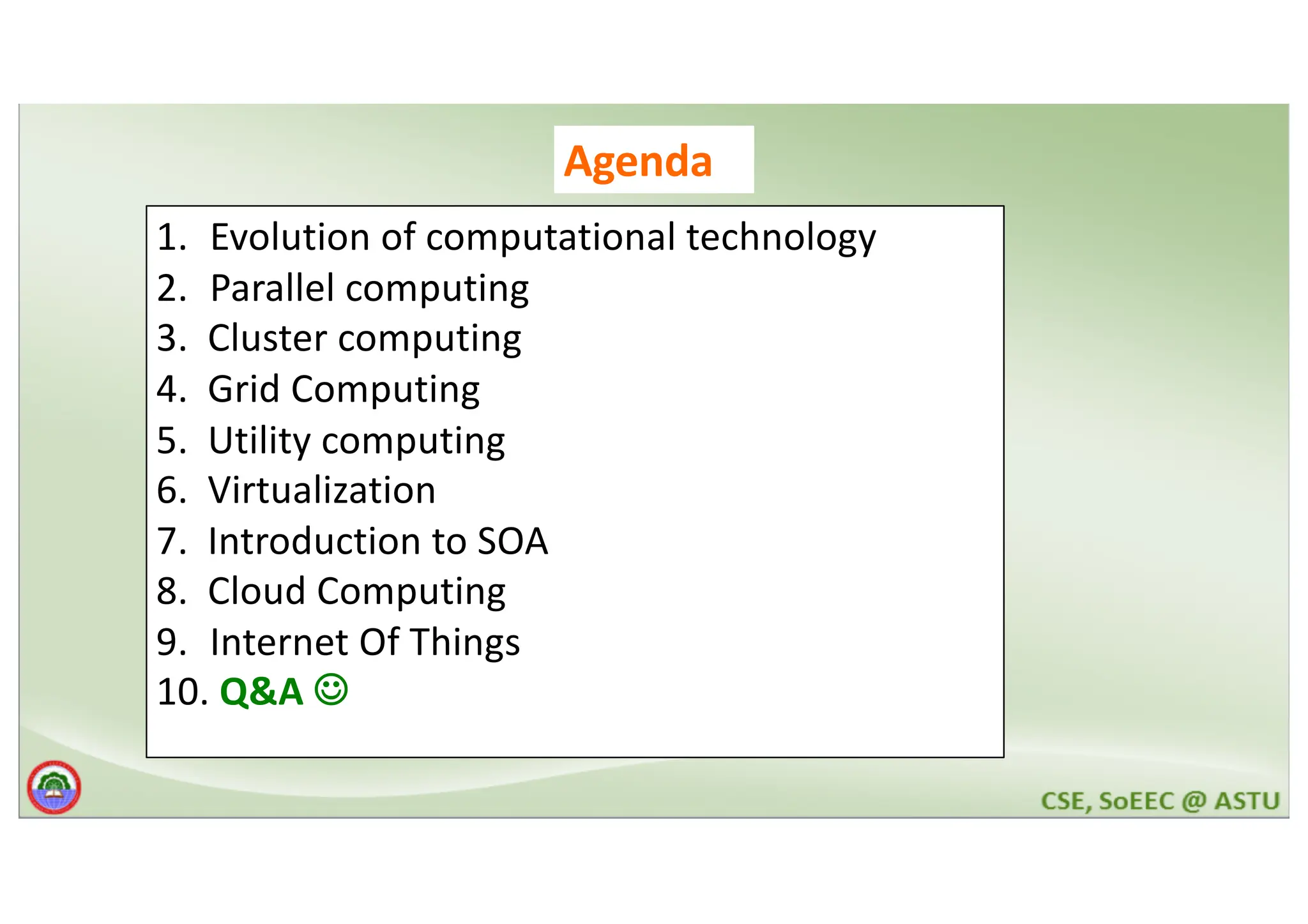 Agenda

1. Evolution of computational technology
2. Parallel computing
3. Cluster computing
4. Grid Computing
5. Utility computing
6. Virtualization
7. Introduction to SOA
8. Cloud Computing
9. Internet Of Things
10. Q&A ☺

CSE, SoEEC @ ASTU